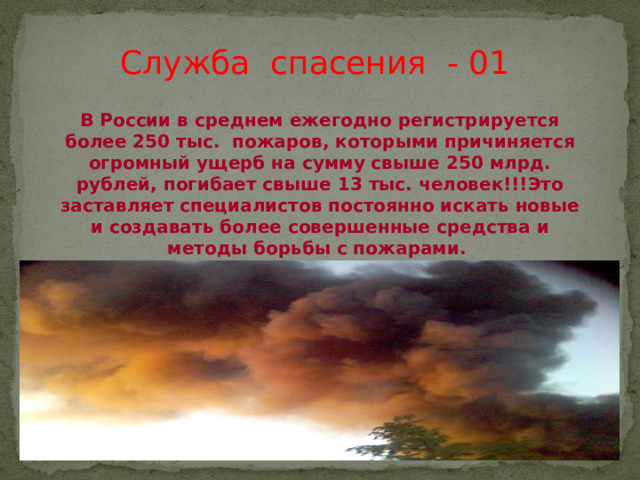 Служба спасения - 01

В России в среднем ежегодно регистрируется более 250 тыс. пожаров, которыми причиняется огромный ущерб на сумму свыше 250 млрд. рублей, погибает свыше 13 тыс. человек!!!Это заставляет специалистов постоянно искать новые и создавать более совершенные средства и методы борьбы с пожарами.